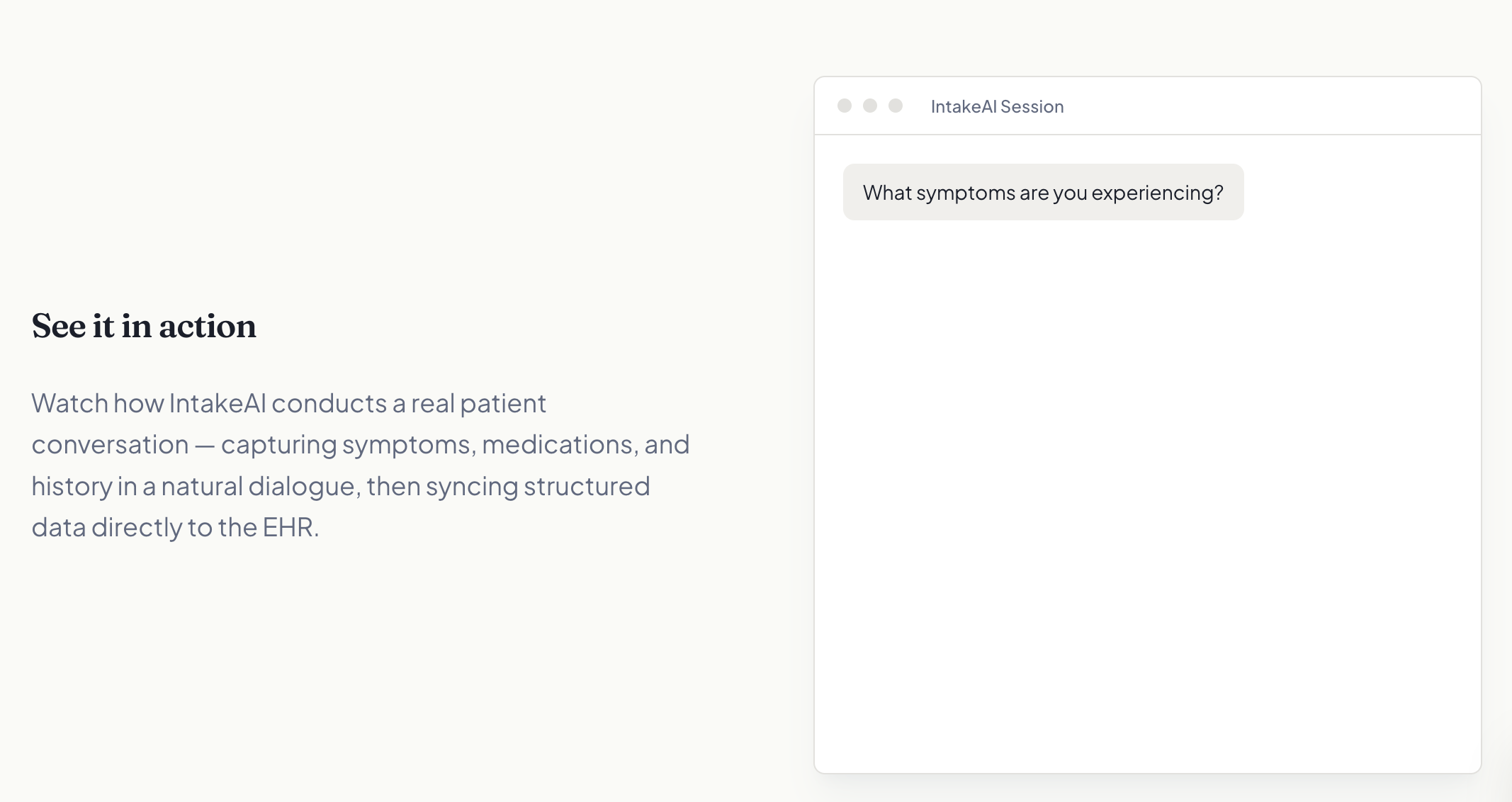 See it in action

Watch how IntakeAI conducts a real patient conversation — capturing symptoms, medications, and history in a natural dialogue, then syncing structured data directly to the EHR.

IntakeAI Session

What symptoms are you experiencing?